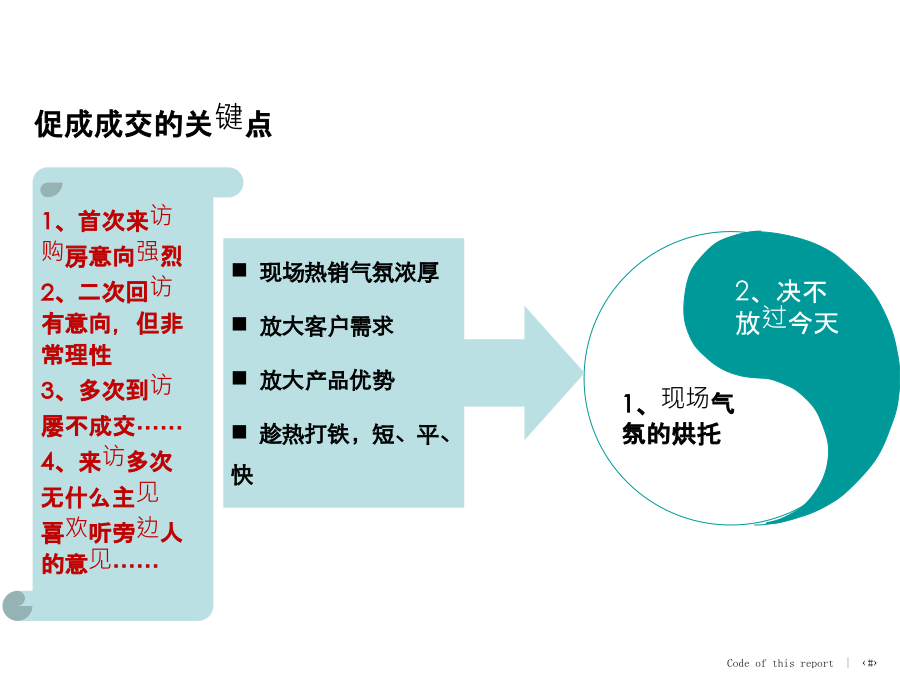 促成成交的关键点

1、首次来访购房意向强烈
2、二次回访有意向，但非常理性
3、多次到访屡不成交……
4、来访多次无什么主见喜欢听旁边人的意见……

■ 现场热销气氛浓厚
■ 放大客户需求
■ 放大产品优势
■ 趁热打铁，短、平、快

2、决不放过今天

1、现场气氛的烘托

Code of this report | ‹#›